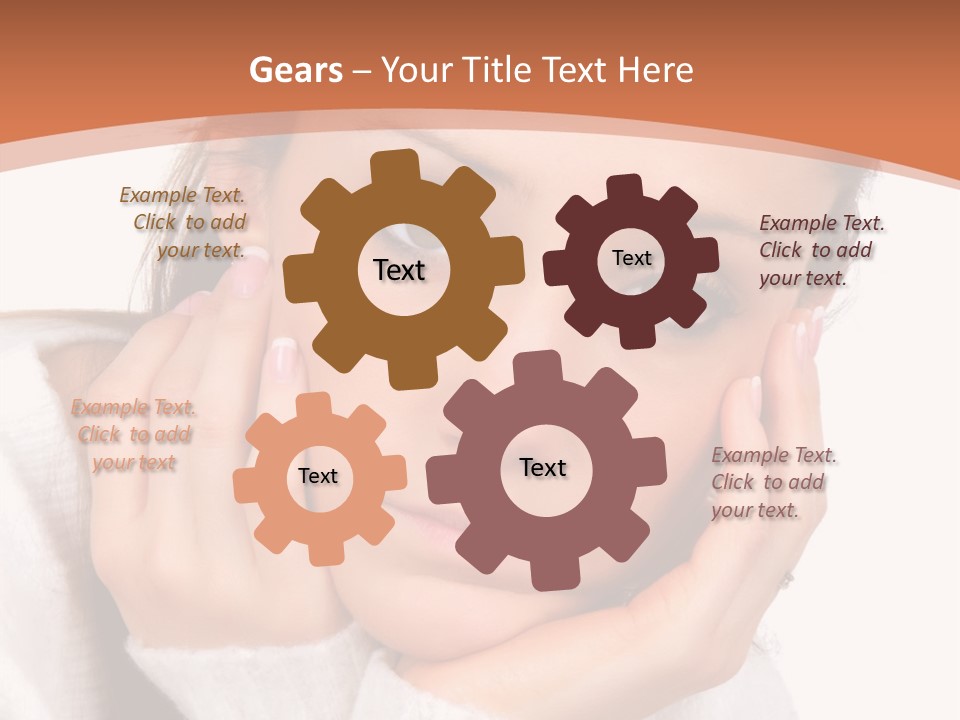 Gears – Your Title Text Here

Example Text. Click to add your text.

Text

Text

Example Text. Click to add your text.

Example Text. Click to add your text

Text

Text

Example Text. Click to add your text.